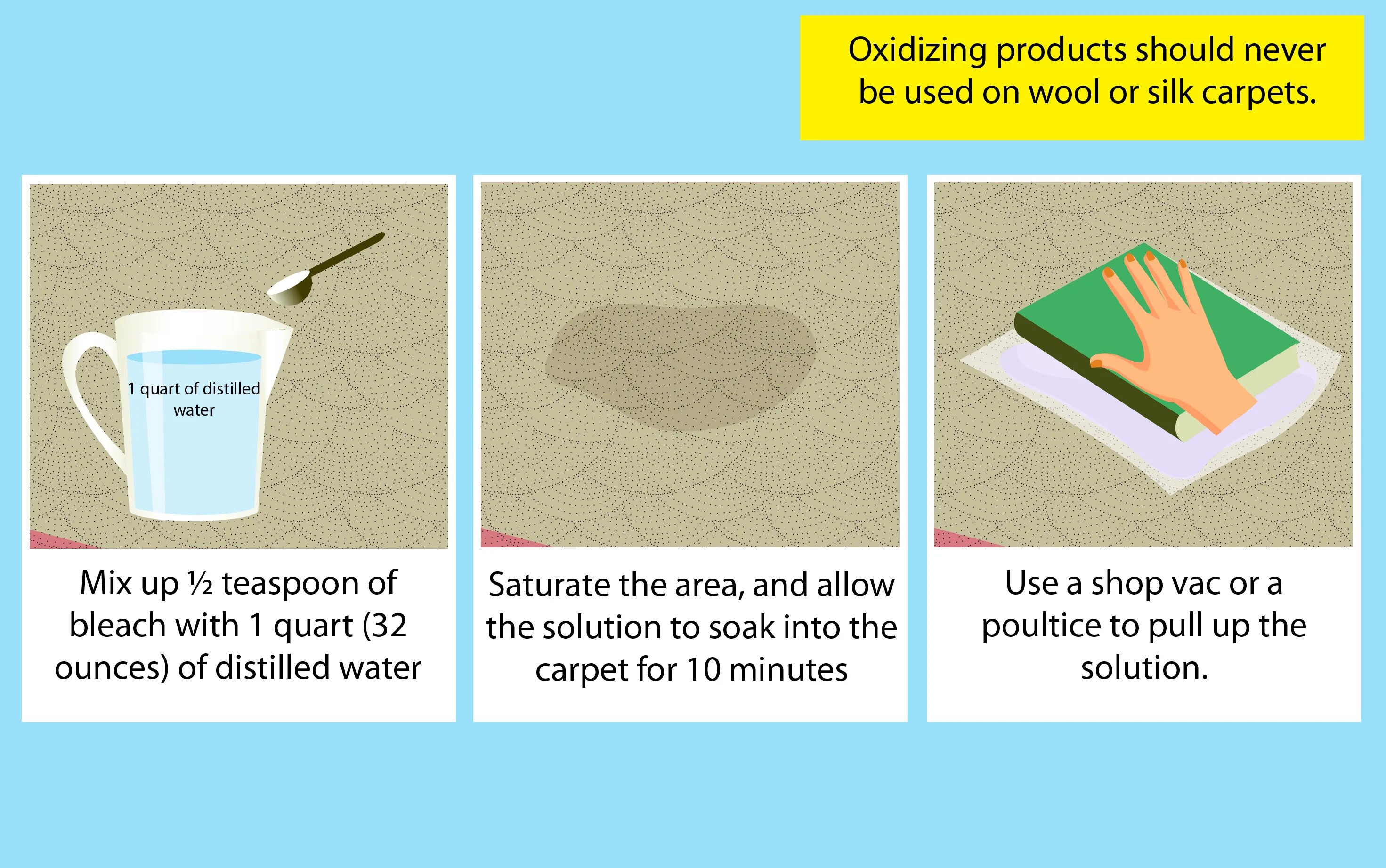 Oxidizing products should never be used on wool or silk carpets.

1 quart of distilled water

Mix up ½ teaspoon of bleach with 1 quart (32 ounces) of distilled water

Saturate the area, and allow the solution to soak into the carpet for 10 minutes

Use a shop vac or a poultice to pull up the solution.